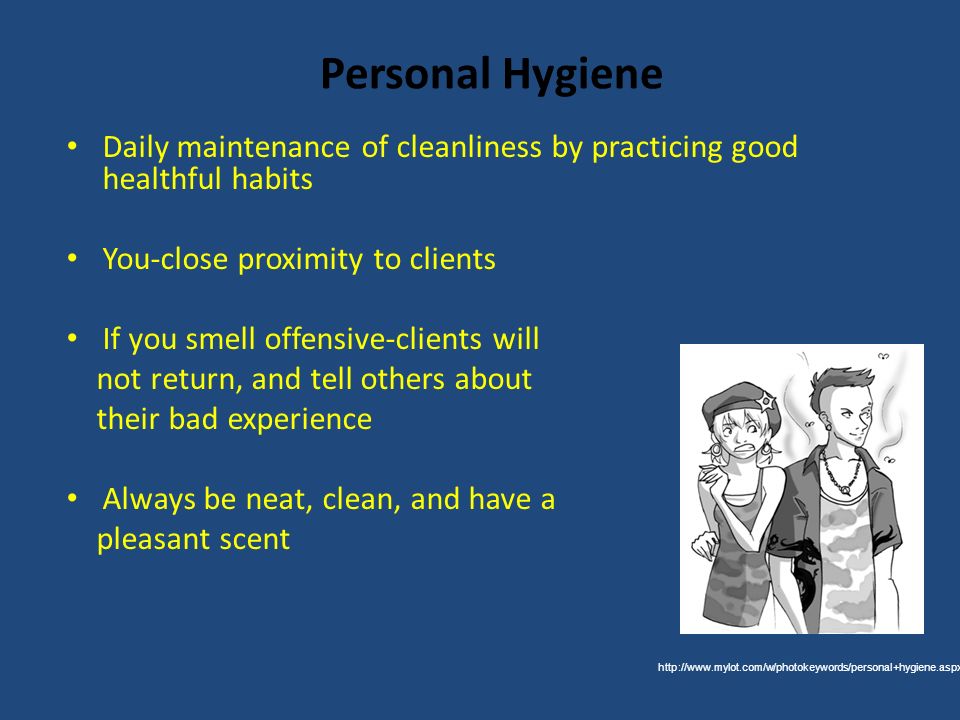 Personal Hygiene

• Daily maintenance of cleanliness by practicing good healthful habits

• You-close proximity to clients

• If you smell offensive-clients will not return, and tell others about their bad experience

• Always be neat, clean, and have a pleasant scent

http://www.mylot.com/w/photokeywords/personal+hygiene.aspx